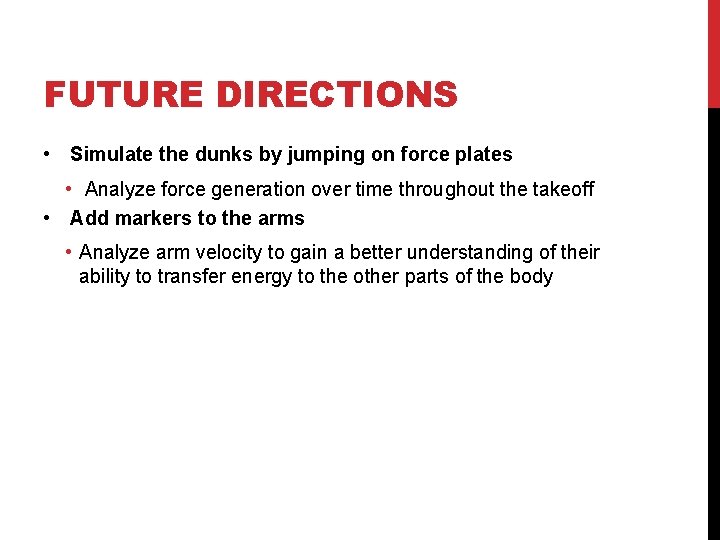 FUTURE DIRECTIONS

• Simulate the dunks by jumping on force plates
  • Analyze force generation over time throughout the takeoff
• Add markers to the arms
  • Analyze arm velocity to gain a better understanding of their ability to transfer energy to the other parts of the body